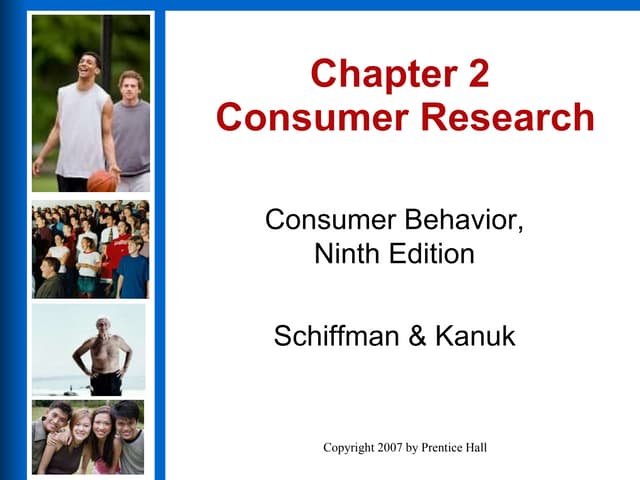 Chapter 2
Consumer Research

Consumer Behavior,
Ninth Edition

Schiffman & Kanuk

Copyright 2007 by Prentice Hall